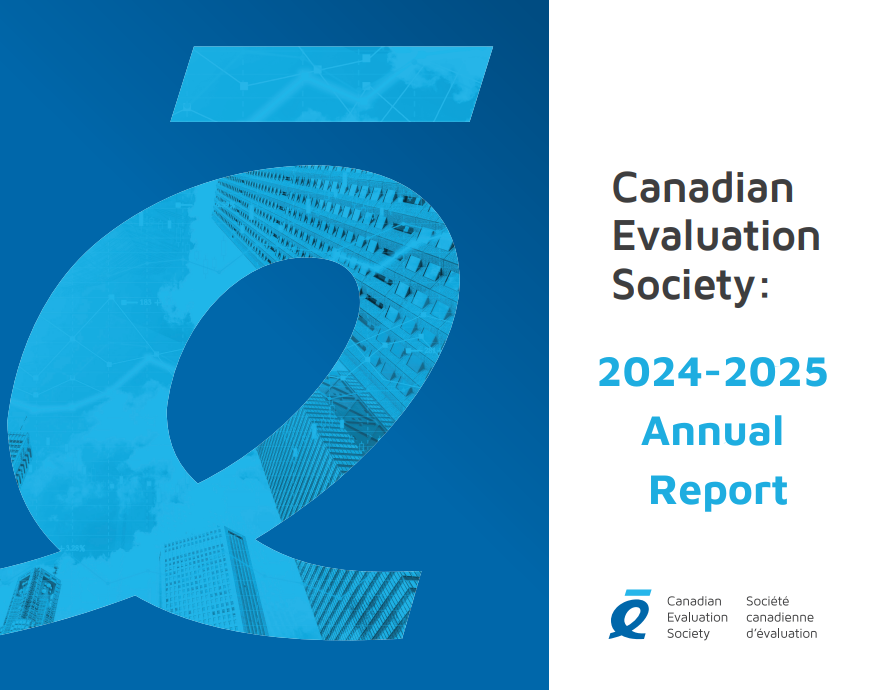 Canadian Evaluation Society:

2024-2025 Annual Report

Canadian Evaluation Society

Société canadienne d'évaluation